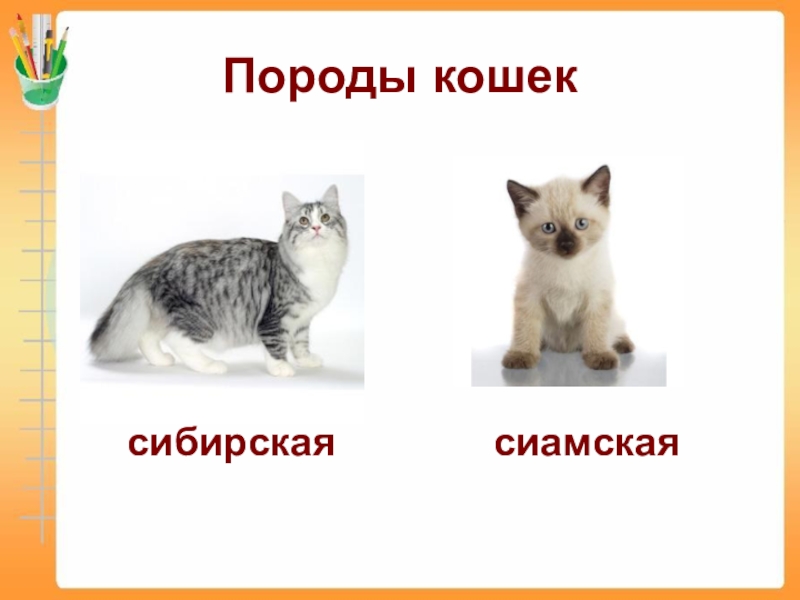 Породы кошек

сибирская

сиамская